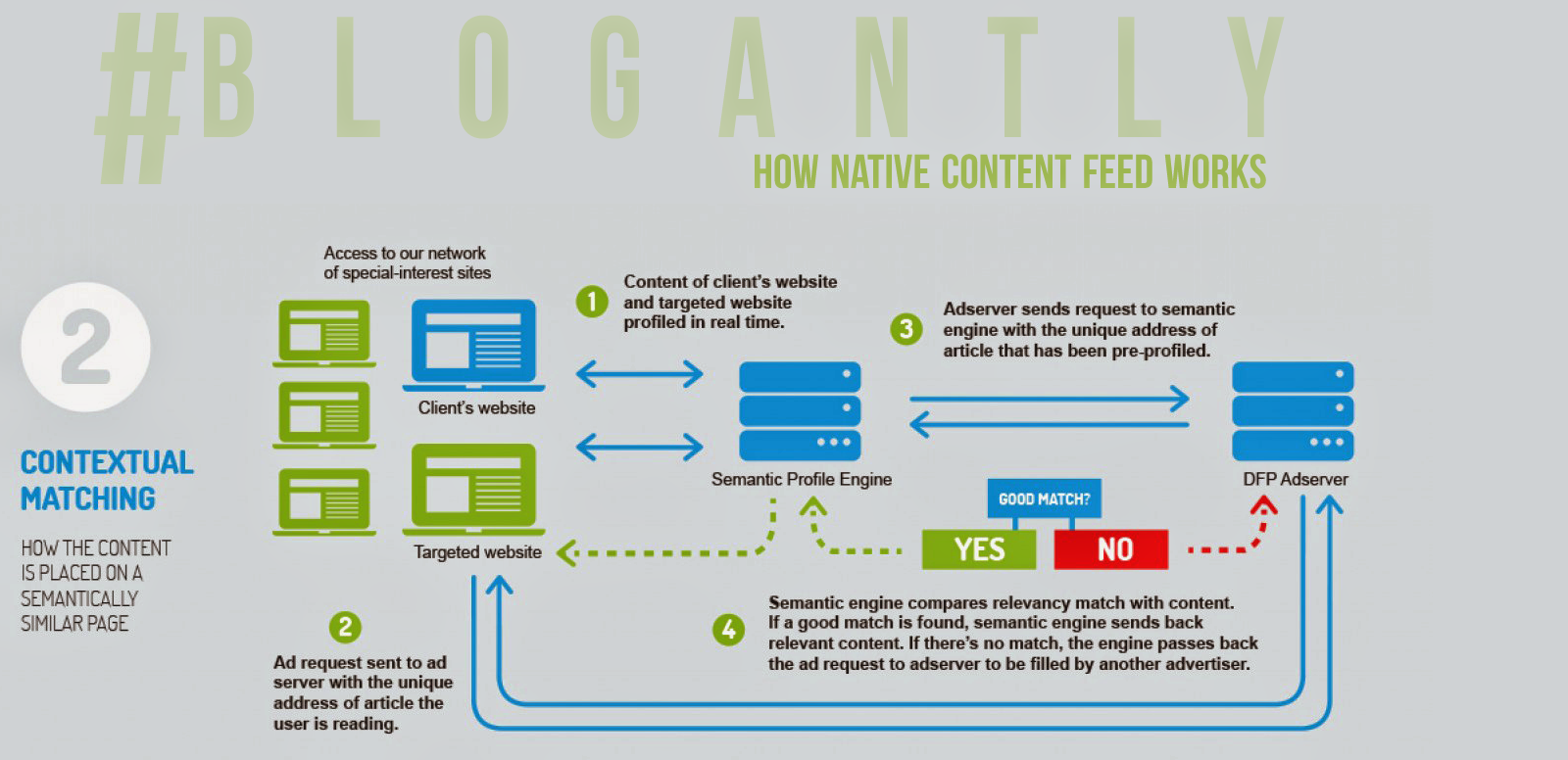 #BLOGANTLY

HOW NATIVE CONTENT FEED WORKS

2

CONTEXTUAL MATCHING

HOW THE CONTENT IS PLACED ON A SEMANTICALLY SIMILAR PAGE

Access to our network of special-interest sites

Client's website

Targeted website

1 Content of client's website and targeted website profiled in real time.

Semantic Profile Engine

3 Adserver sends request to semantic engine with the unique address of article that has been pre-profiled.

DFP Adserver

GOOD MATCH?

YES

NO

2 Ad request sent to ad server with the unique address of article the user is reading.

4 Semantic engine compares relevancy match with content. If a good match is found, semantic engine sends back relevant content. If there's no match, the engine passes back the ad request to adserver to be filled by another advertiser.